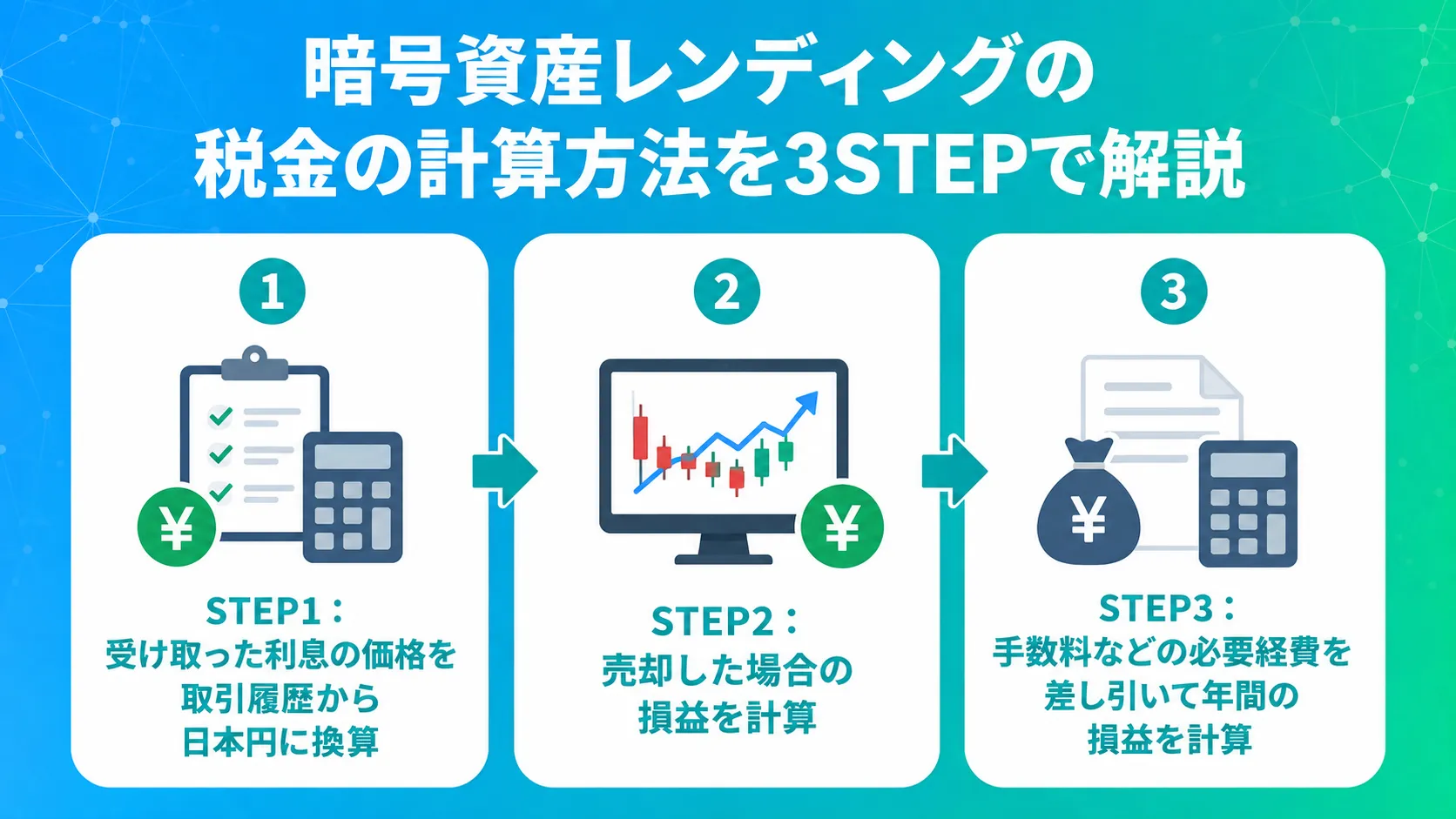 暗号資産レンディングの
税金の計算方法を3STEPで解説

1

¥

STEP1：
受け取った利息の価格を
取引履歴から
日本円に換算

2

¥

STEP2：
売却した場合の
損益を計算

3

¥

STEP3：
手数料などの必要経費を
差し引いて年間の
損益を計算